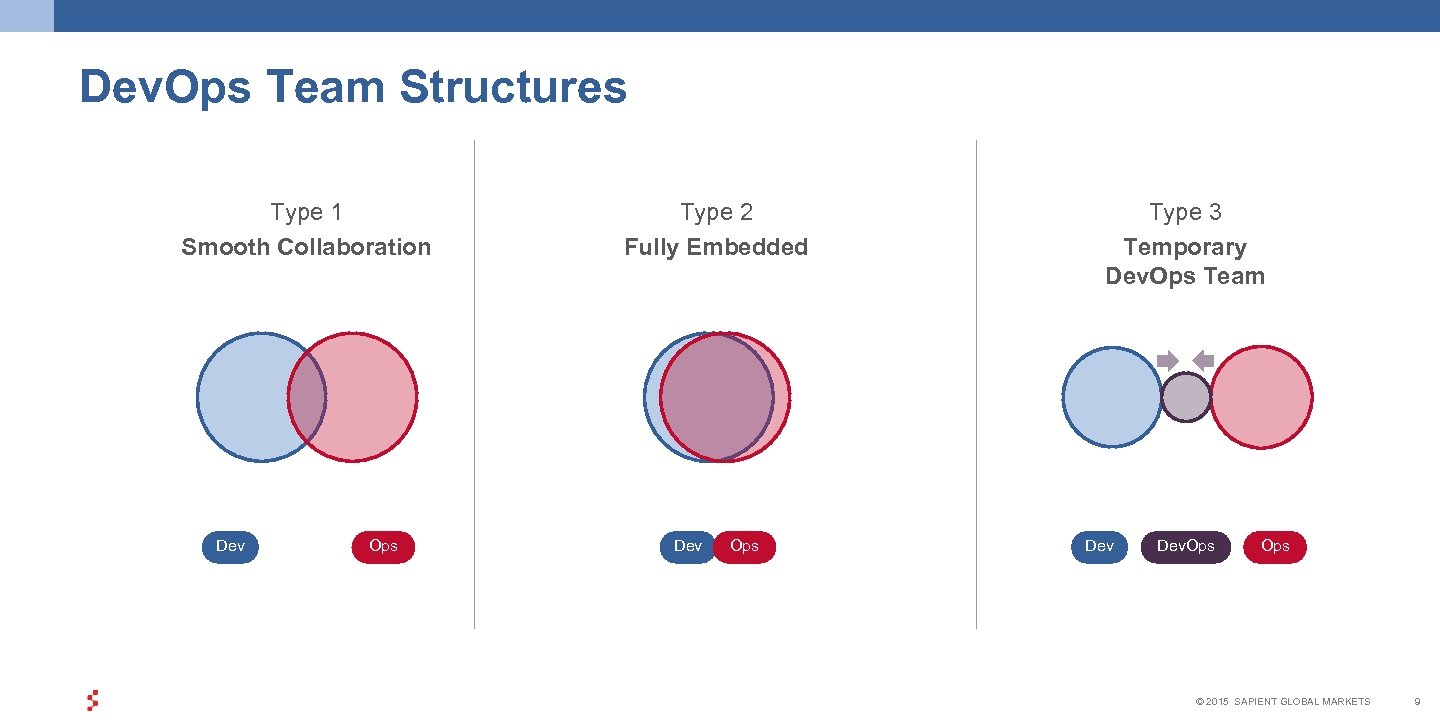 Dev.Ops Team Structures

Type 1
Smooth Collaboration

Dev Ops

Type 2
Fully Embedded

Dev Ops

Type 3
Temporary Dev.Ops Team

Dev Dev.Ops Ops

© 2015 SAPIENT GLOBAL MARKETS 9